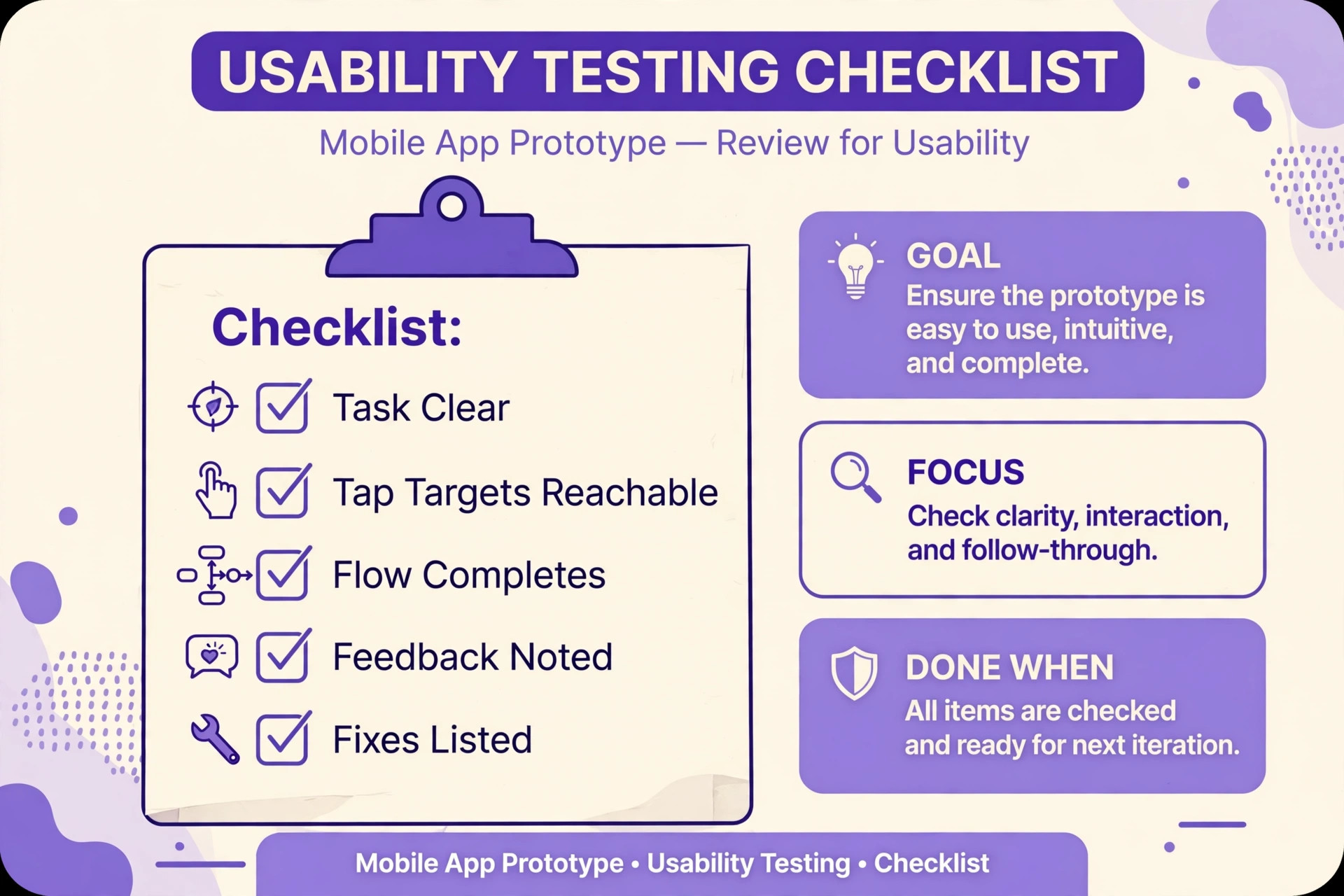 USABILITY TESTING CHECKLIST

Mobile App Prototype — Review for Usability

Checklist:

☑ Task Clear

☑ Tap Targets Reachable

☑ Flow Completes

☑ Feedback Noted

☑ Fixes Listed

GOAL
Ensure the prototype is easy to use, intuitive, and complete.

FOCUS
Check clarity, interaction, and follow-through.

DONE WHEN
All items are checked and ready for next iteration.

Mobile App Prototype • Usability Testing • Checklist